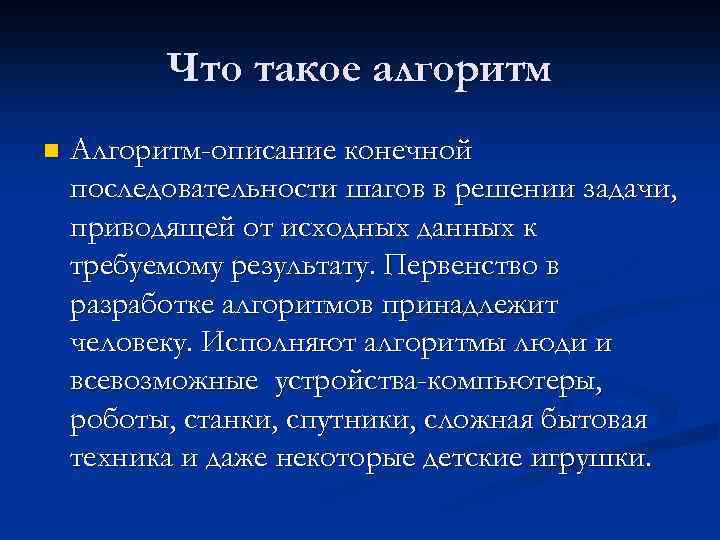 Что такое алгоритм

Алгоритм-описание конечной последовательности шагов в решении задачи, приводящей от исходных данных к требуемому результату. Первенство в разработке алгоритмов принадлежит человеку. Исполняют алгоритмы люди и всевозможные  устройства-компьютеры, роботы, станки, спутники, сложная бытовая техника и даже некоторые детские игрушки.